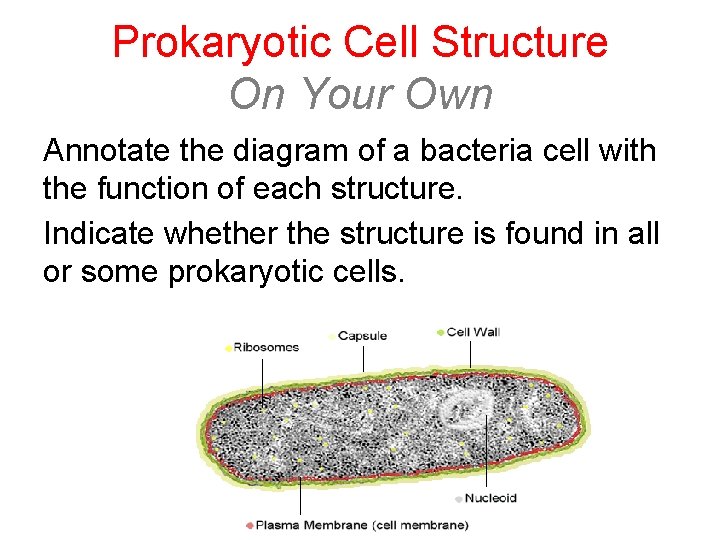 Prokaryotic Cell Structure
On Your Own

Annotate the diagram of a bacteria cell with the function of each structure.

Indicate whether the structure is found in all or some prokaryotic cells.

Ribosomes
Capsule
Cell Wall
Nucleoid
Plasma Membrane (cell membrane)